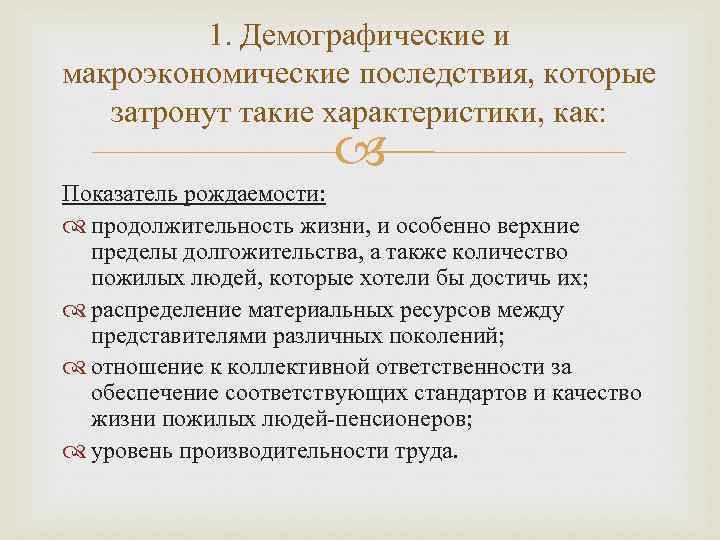 1. Демографические и макроэкономические последствия, которые затронут такие характеристики, как:

Показатель рождаемости:

продолжительность жизни, и особенно верхние пределы долгожительства, а также количество пожилых людей, которые хотели бы достичь их;

распределение материальных ресурсов между представителями различных поколений;

отношение к коллективной ответственности за обеспечение соответствующих стандартов и качество жизни пожилых людей-пенсионеров;

уровень производительности труда.